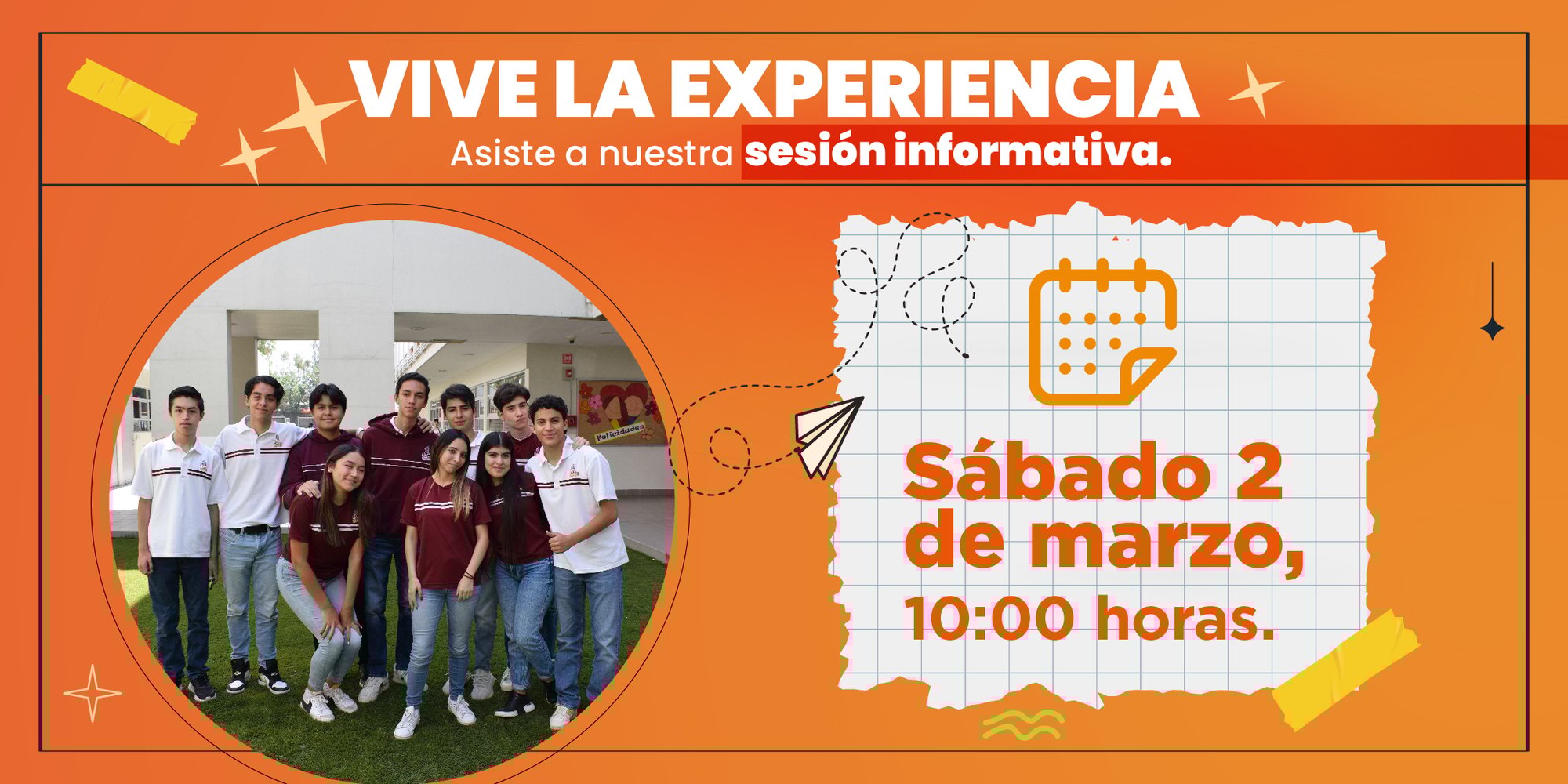 VIVE LA EXPERIENCIA
Asiste a nuestra sesión informativa.

Felicidades

Sábado 2 de marzo,
10:00 horas.